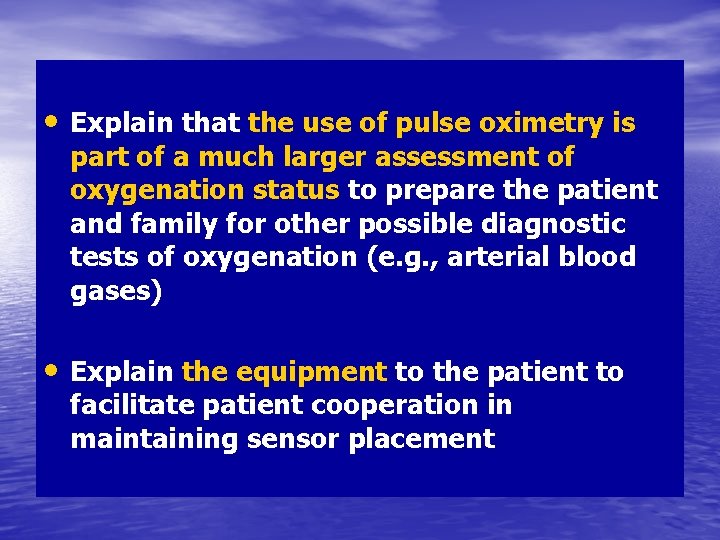 • Explain that the use of pulse oximetry is part of a much larger assessment of oxygenation status to prepare the patient and family for other possible diagnostic tests of oxygenation (e.g., arterial blood gases)

• Explain the equipment to the patient to facilitate patient cooperation in maintaining sensor placement